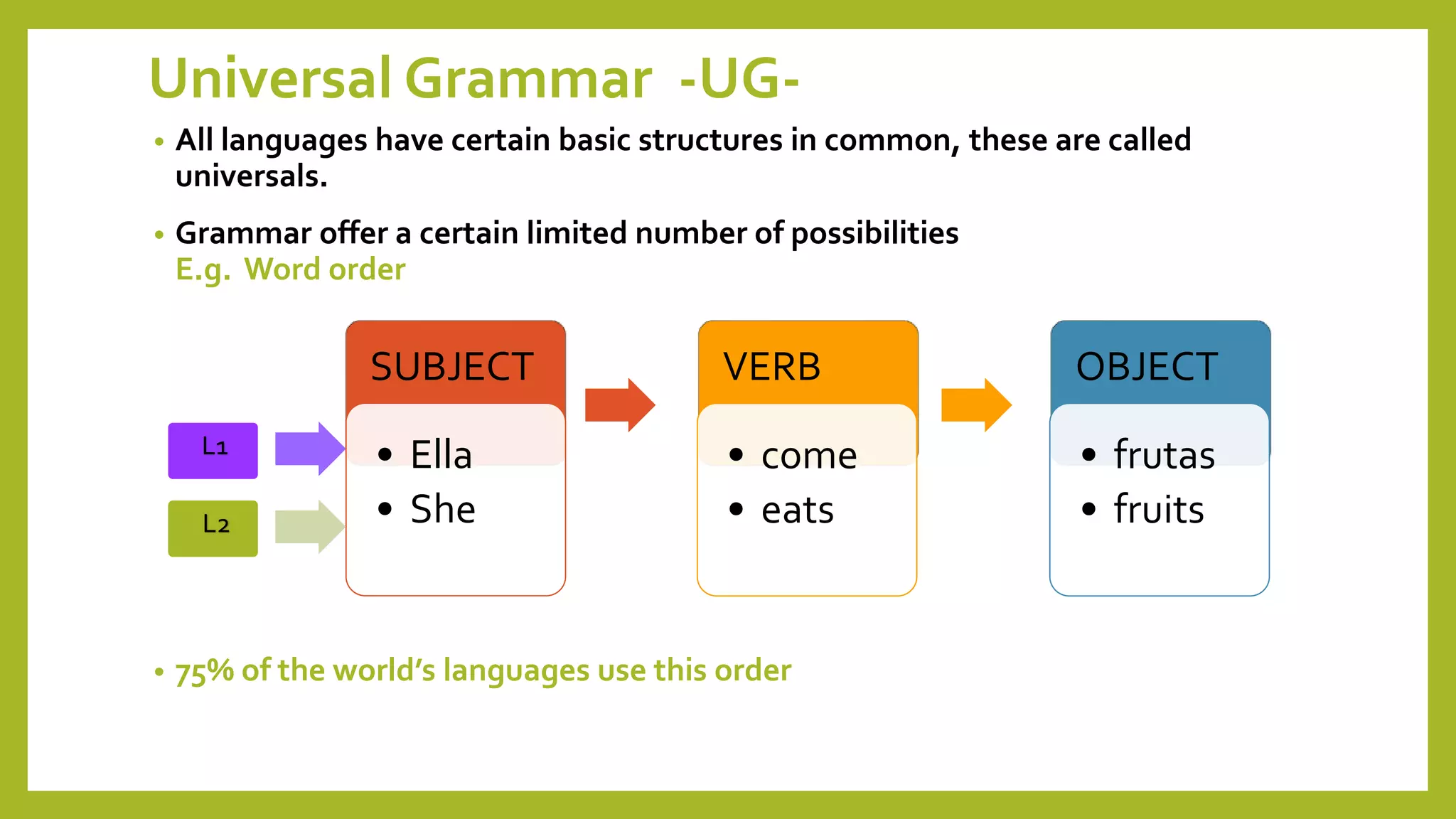 Universal Grammar -UG-

• All languages have certain basic structures in common, these are called universals.

• Grammar offer a certain limited number of possibilities
E.g. Word order

L1

L2

SUBJECT
• Ella
• She

VERB
• come
• eats

OBJECT
• frutas
• fruits

• 75% of the world's languages use this order